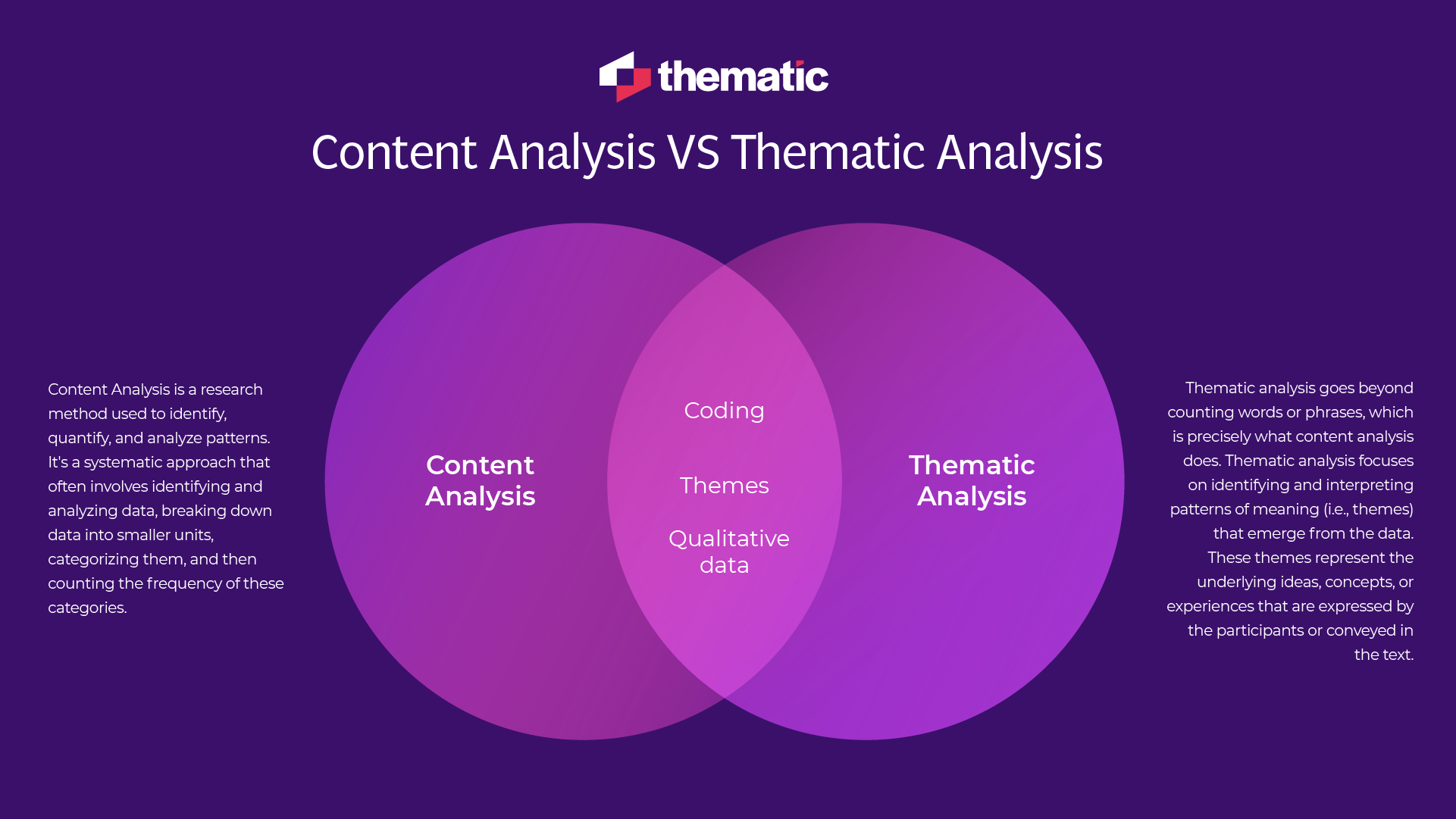 thematic

Content Analysis VS Thematic Analysis

Content Analysis is a research method used to identify, quantify, and analyze patterns. It's a systematic approach that often involves identifying and analyzing data, breaking down data into smaller units, categorizing them, and then counting the frequency of these categories.

Content Analysis

Coding

Themes

Qualitative data

Thematic Analysis

Thematic analysis goes beyond counting words or phrases, which is precisely what content analysis does. Thematic analysis focuses on identifying and interpreting patterns of meaning (i.e., themes) that emerge from the data. These themes represent the underlying ideas, concepts, or experiences that are expressed by the participants or conveyed in the text.